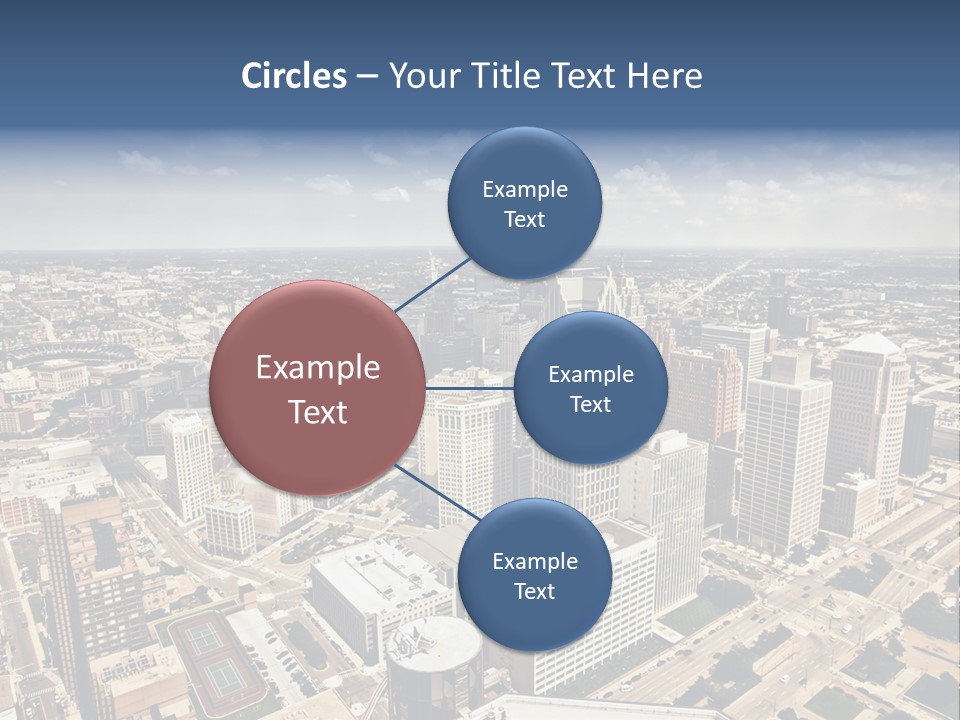 Circles – Your Title Text Here

Example Text

Example Text

Example Text

Example Text